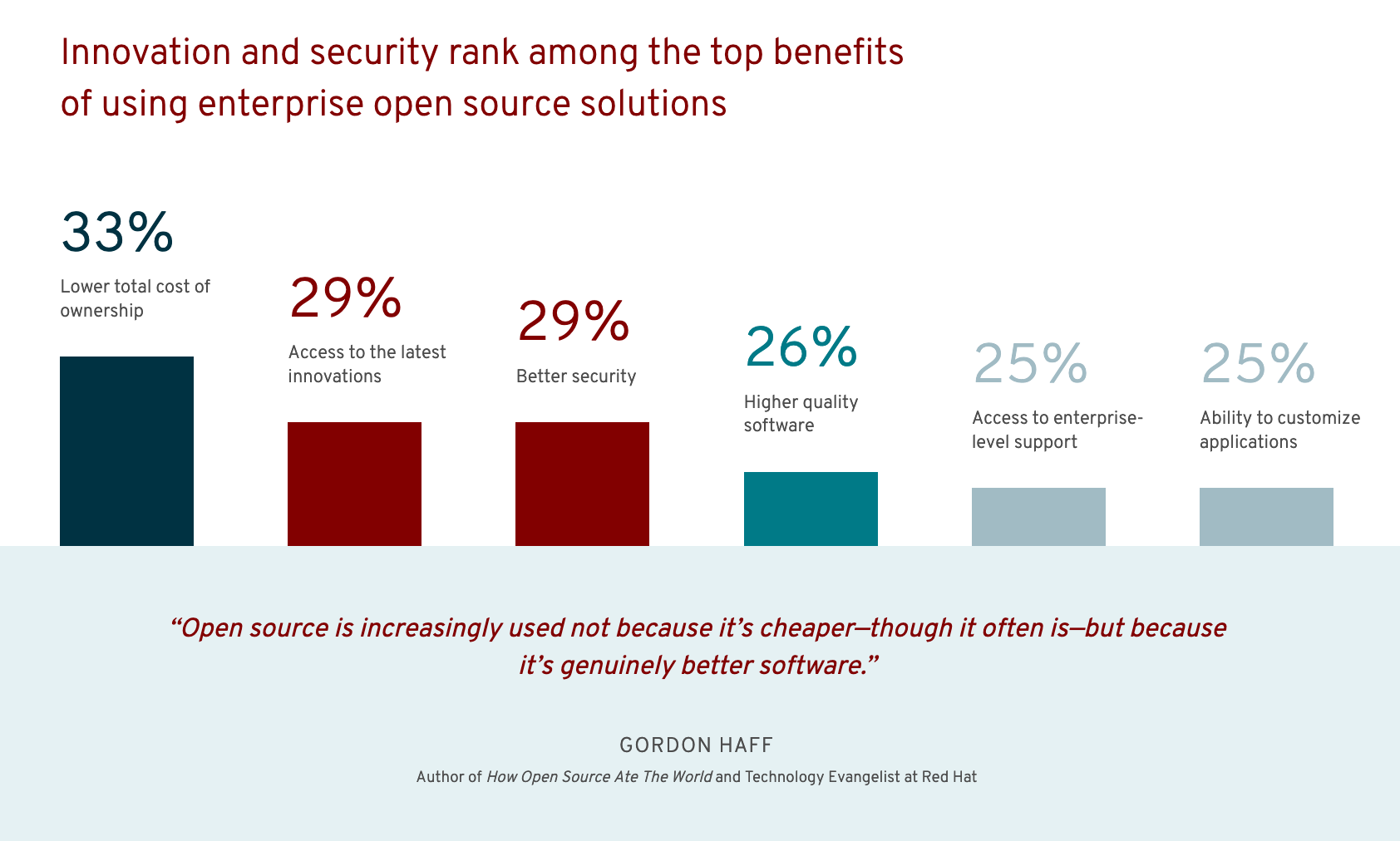 Innovation and security rank among the top benefits of using enterprise open source solutions

33%
Lower total cost of ownership

29%
Access to the latest innovations

29%
Better security

26%
Higher quality software

25%
Access to enterprise-level support

25%
Ability to customize applications

“Open source is increasingly used not because it’s cheaper—though it often is—but because it’s genuinely better software.”

GORDON HAFF
Author of How Open Source Ate The World and Technology Evangelist at Red Hat